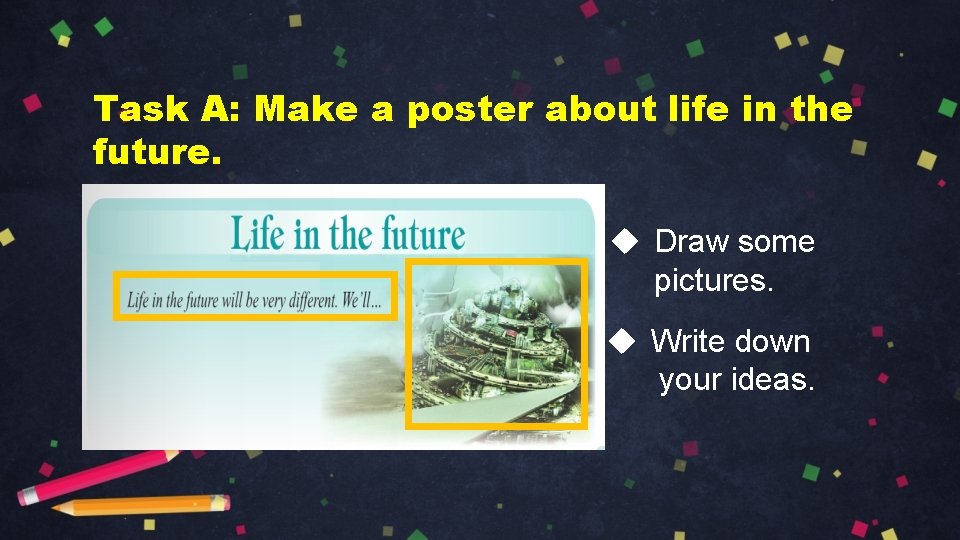 Task A: Make a poster about life in the future.

Life in the future

Life in the future will be very different. We'll...

◆ Draw some pictures.

◆ Write down your ideas.